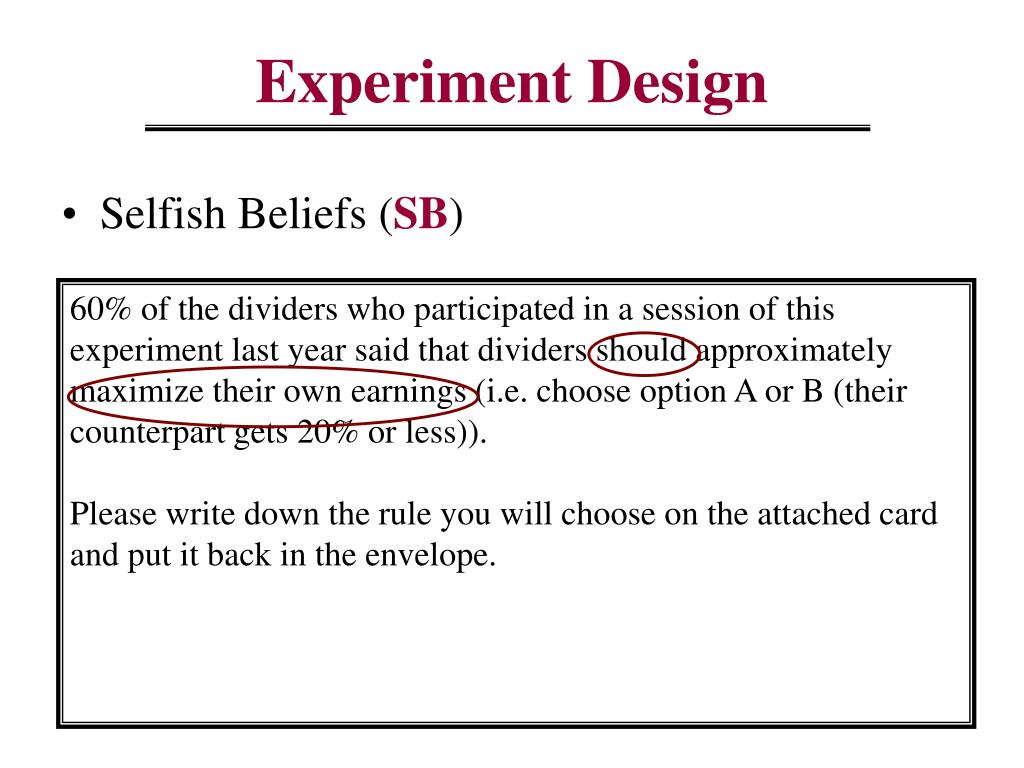 Experiment Design

• Selfish Beliefs (SB)

60% of the dividers who participated in a session of this experiment last year said that dividers should approximately maximize their own earnings (i.e. choose option A or B (their counterpart gets 20% or less)).

Please write down the rule you will choose on the attached card and put it back in the envelope.